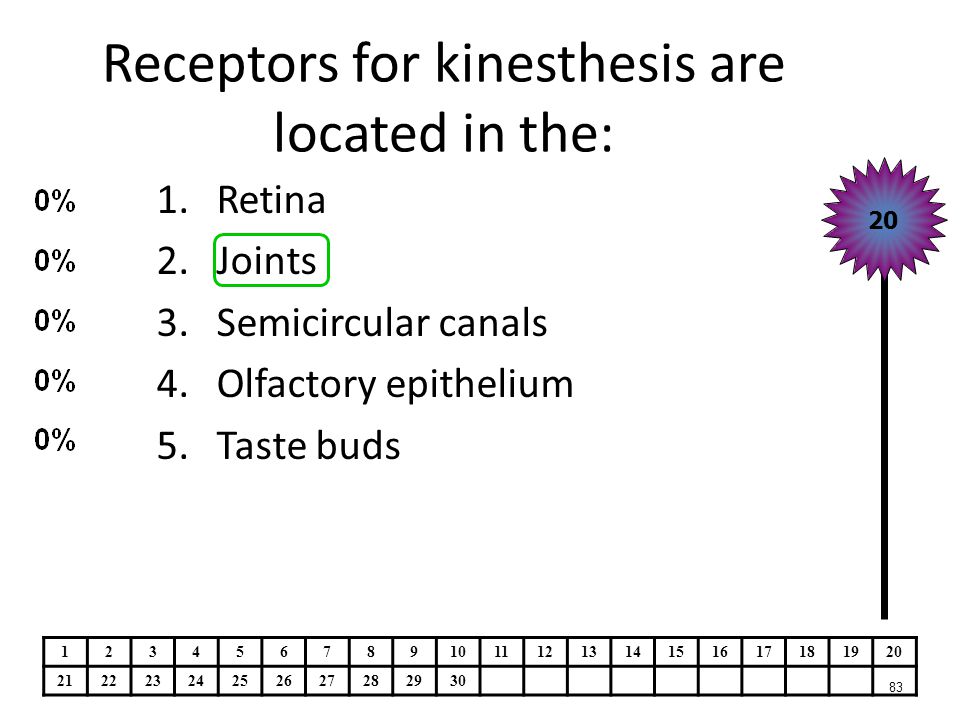 Receptors for kinesthesis are located in the:

0% 1. Retina
0% 2. Joints
0% 3. Semicircular canals
0% 4. Olfactory epithelium
0% 5. Taste buds

20

| 1 | 2 | 3 | 4 | 5 | 6 | 7 | 8 | 9 | 10 | 11 | 12 | 13 | 14 | 15 | 16 | 17 | 18 | 19 | 20 |
|---|---|---|---|---|---|---|---|---|---|---|---|---|---|---|---|---|---|---|---|
| 21 | 22 | 23 | 24 | 25 | 26 | 27 | 28 | 29 | 30 | | | | | | | | | | |

83